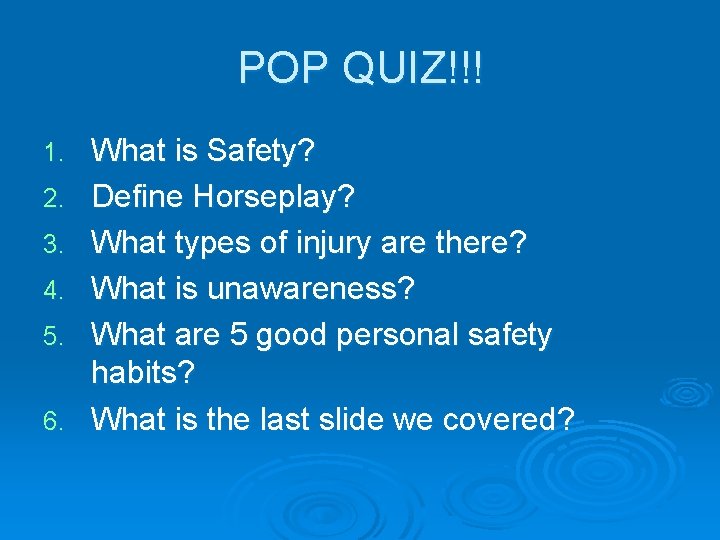 POP QUIZ!!!

1. What is Safety?
2. Define Horseplay?
3. What types of injury are there?
4. What is unawareness?
5. What are 5 good personal safety habits?
6. What is the last slide we covered?